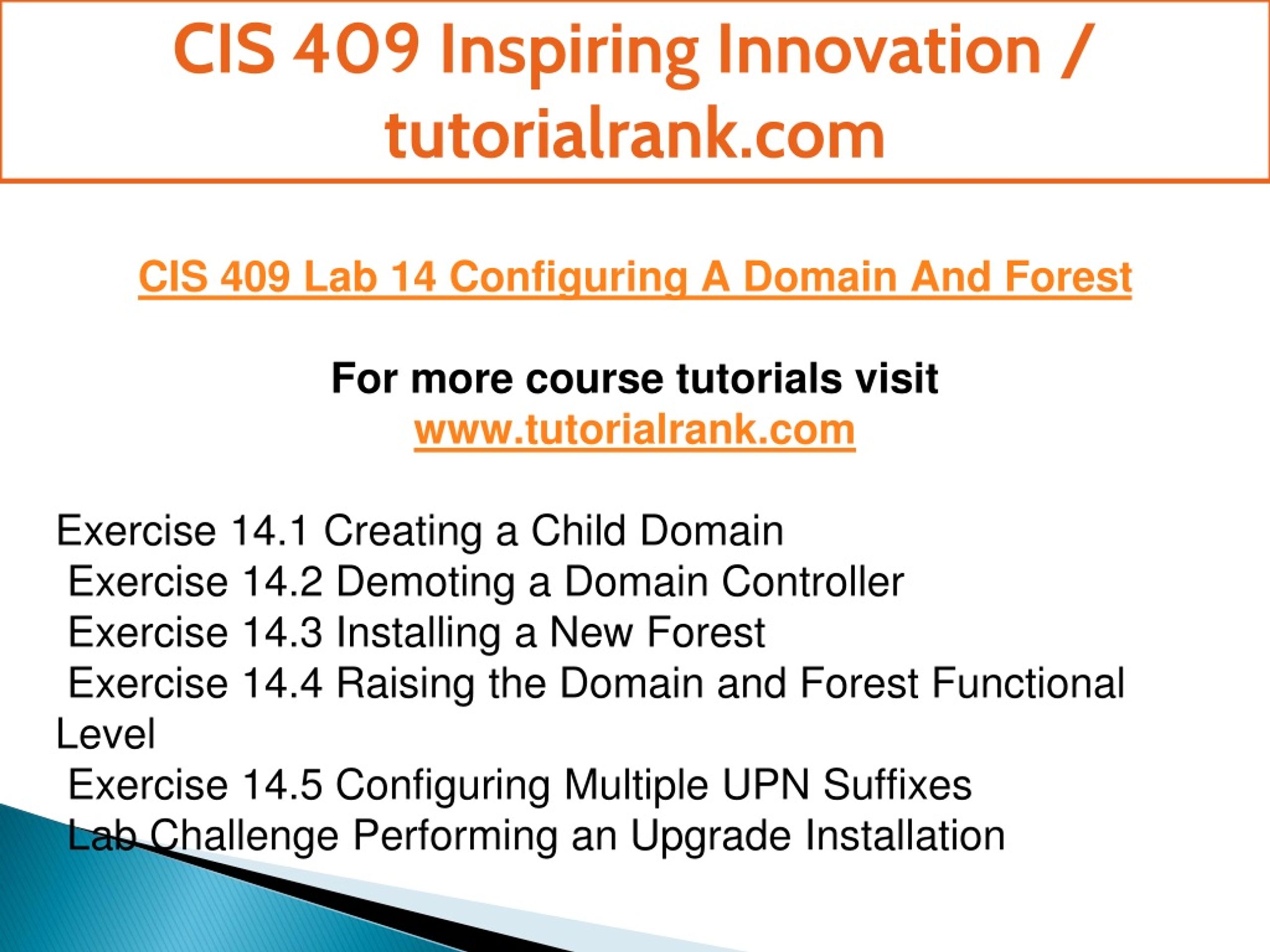 CIS 409 Inspiring Innovation / tutorialrank.com

CIS 409 Lab 14 Configuring A Domain And Forest

For more course tutorials visit
www.tutorialrank.com

Exercise 14.1 Creating a Child Domain
Exercise 14.2 Demoting a Domain Controller
Exercise 14.3 Installing a New Forest
Exercise 14.4 Raising the Domain and Forest Functional Level
Exercise 14.5 Configuring Multiple UPN Suffixes
Lab Challenge Performing an Upgrade Installation